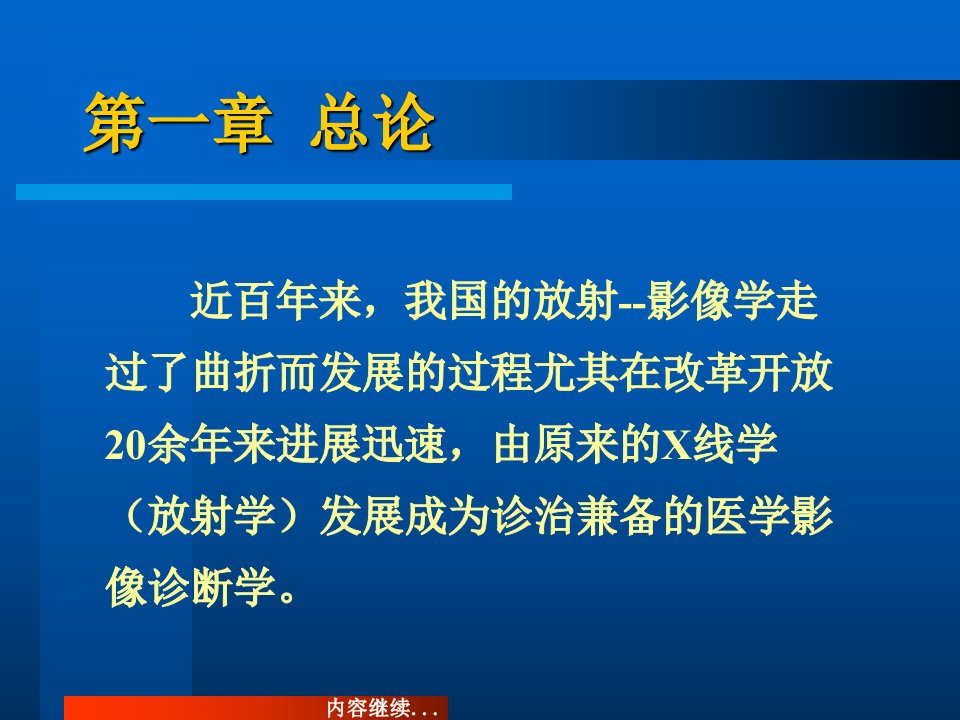 第一章 总论

近百年来，我国的放射--影像学走过了曲折而发展的过程尤其在改革开放20余年来进展迅速，由原来的X线学（放射学）发展成为诊治兼备的医学影像诊断学。

内容继续...